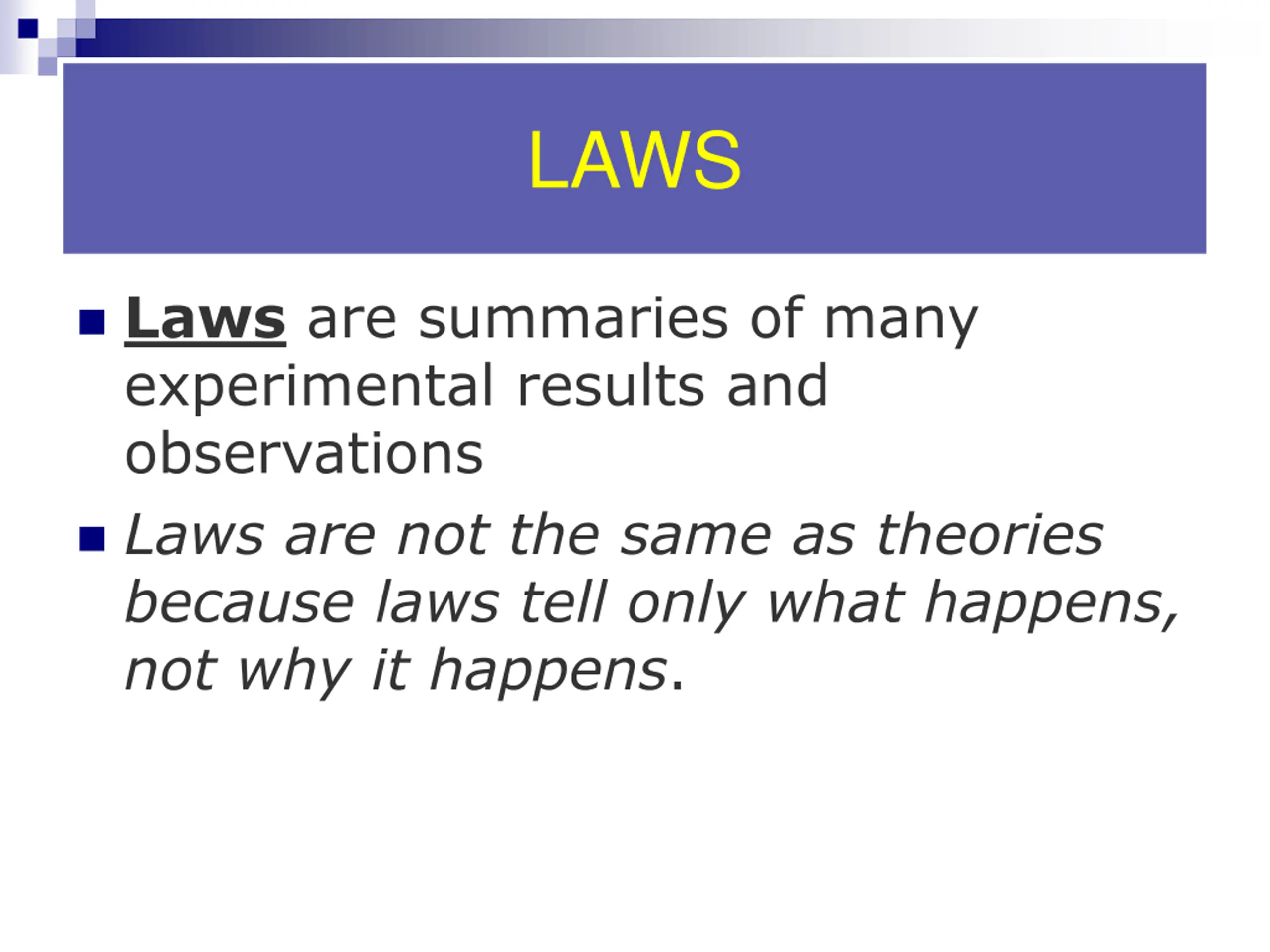 LAWS

Laws are summaries of many experimental results and observations

Laws are not the same as theories because laws tell only what happens, not why it happens.